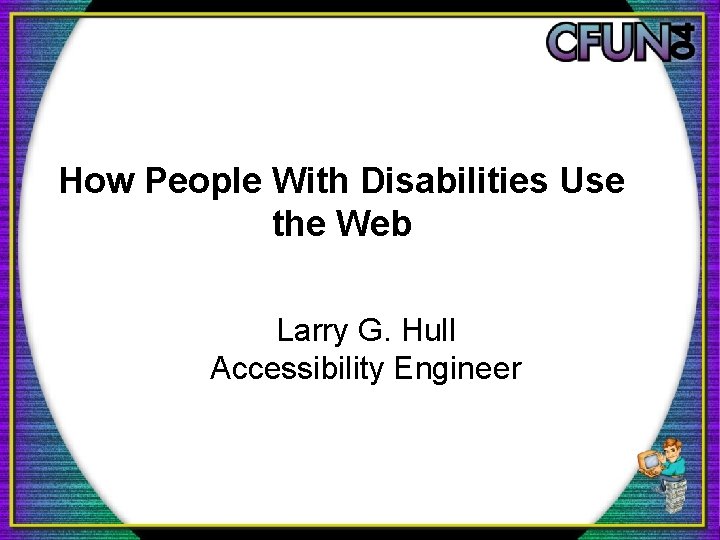 CFUN04

How People With Disabilities Use the Web

Larry G. Hull
Accessibility Engineer